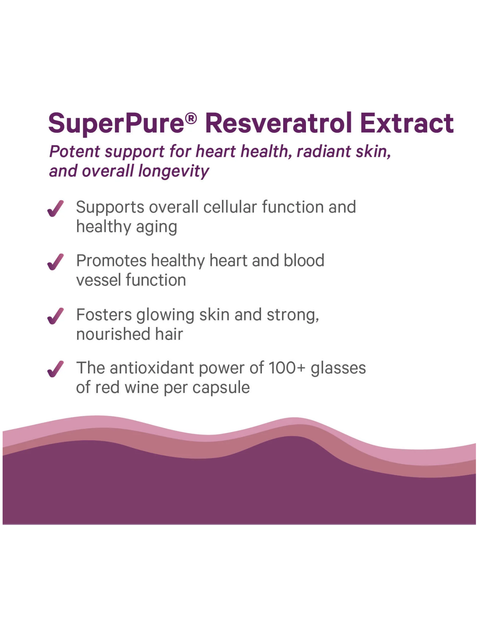 SuperPure® Resveratrol Extract

Potent support for heart health, radiant skin, and overall longevity

✓ Supports overall cellular function and healthy aging

✓ Promotes healthy heart and blood vessel function

✓ Fosters glowing skin and strong, nourished hair

✓ The antioxidant power of 100+ glasses of red wine per capsule